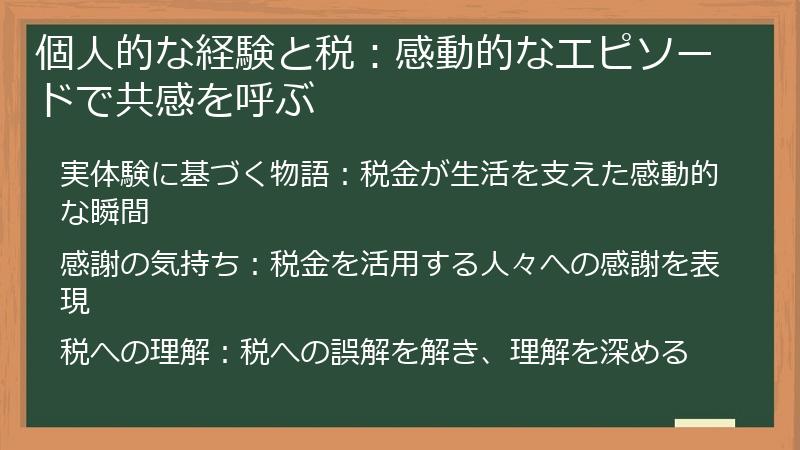 個人的な経験と税：感動的なエピソードで共感を呼ぶ

実体験に基づく物語：税金が生活を支えた感動的な瞬間

感謝の気持ち：税金を活用する人々への感謝を表現

税への理解：税への誤解を解き、理解を深める